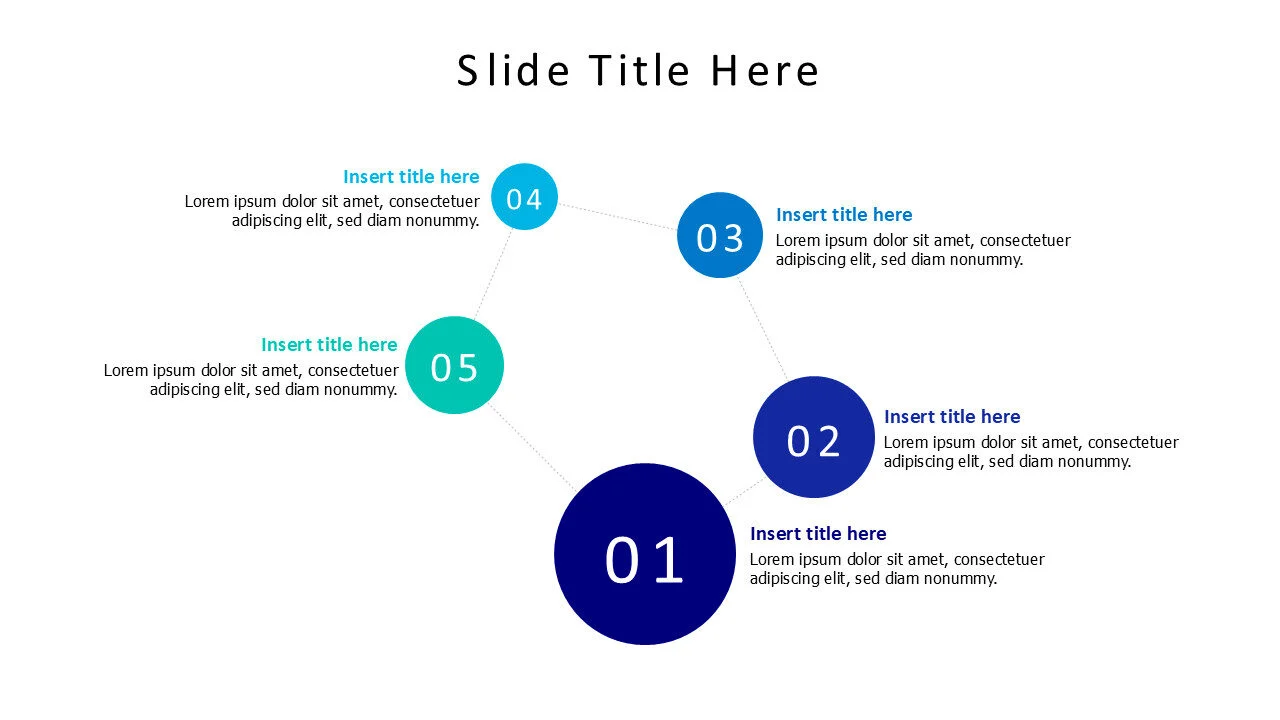 Slide Title Here

Insert title here
Lorem ipsum dolor sit amet, consectetuer adipiscing elit, sed diam nonummy.

04

03

Insert title here
Lorem ipsum dolor sit amet, consectetuer adipiscing elit, sed diam nonummy.

Insert title here
Lorem ipsum dolor sit amet, consectetuer adipiscing elit, sed diam nonummy.

05

02

Insert title here
Lorem ipsum dolor sit amet, consectetuer adipiscing elit, sed diam nonummy.

01

Insert title here
Lorem ipsum dolor sit amet, consectetuer adipiscing elit, sed diam nonummy.